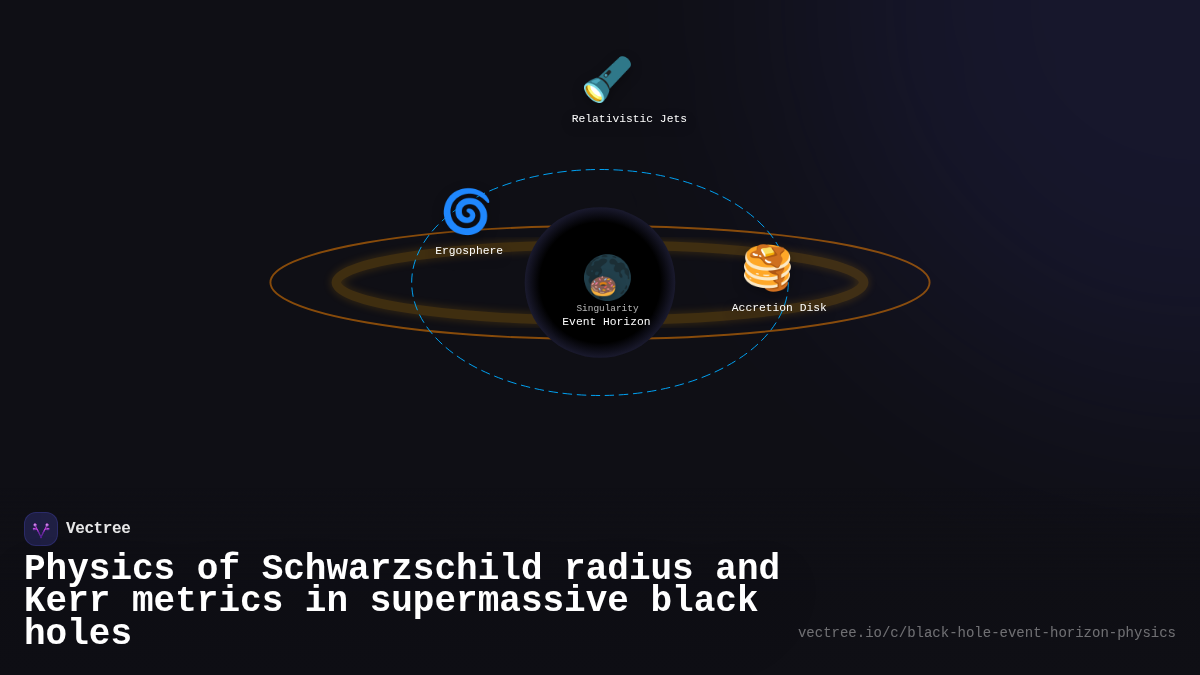 Relativistic Jets

Ergosphere

Singularity
Event Horizon

Accretion Disk

Vectree

Physics of Schwarzschild radius and Kerr metrics in supermassive black holes

vectree.io/c/black-hole-event-horizon-physics